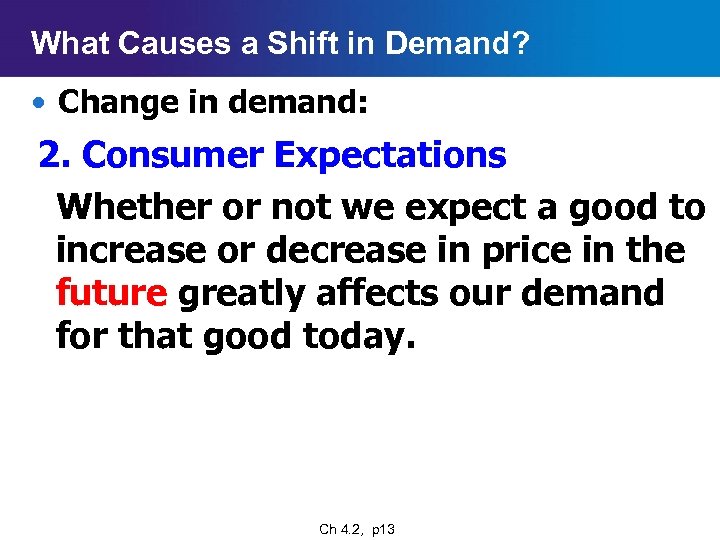 What Causes a Shift in Demand?

• Change in demand:

2. Consumer Expectations

Whether or not we expect a good to increase or decrease in price in the future greatly affects our demand for that good today.

Ch 4.2, p13